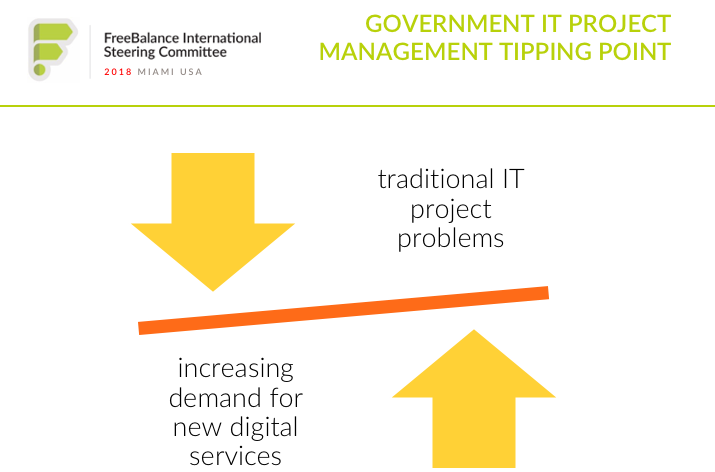 FreeBalance International Steering Committee
2018 MIAMI USA

GOVERNMENT IT PROJECT MANAGEMENT TIPPING POINT

traditional IT project problems

increasing demand for new digital services